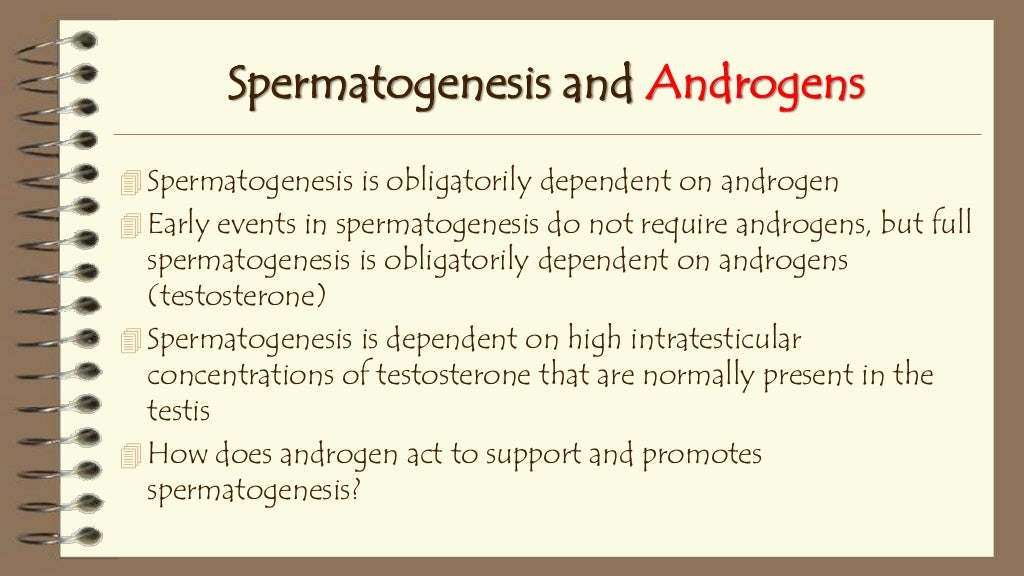 Spermatogenesis and Androgens

Spermatogenesis is obligatorily dependent on androgen

Early events in spermatogenesis do not require androgens, but full spermatogenesis is obligatorily dependent on androgens (testosterone)

Spermatogenesis is dependent on high intratesticular concentrations of testosterone that are normally present in the testis

How does androgen act to support and promotes spermatogenesis?